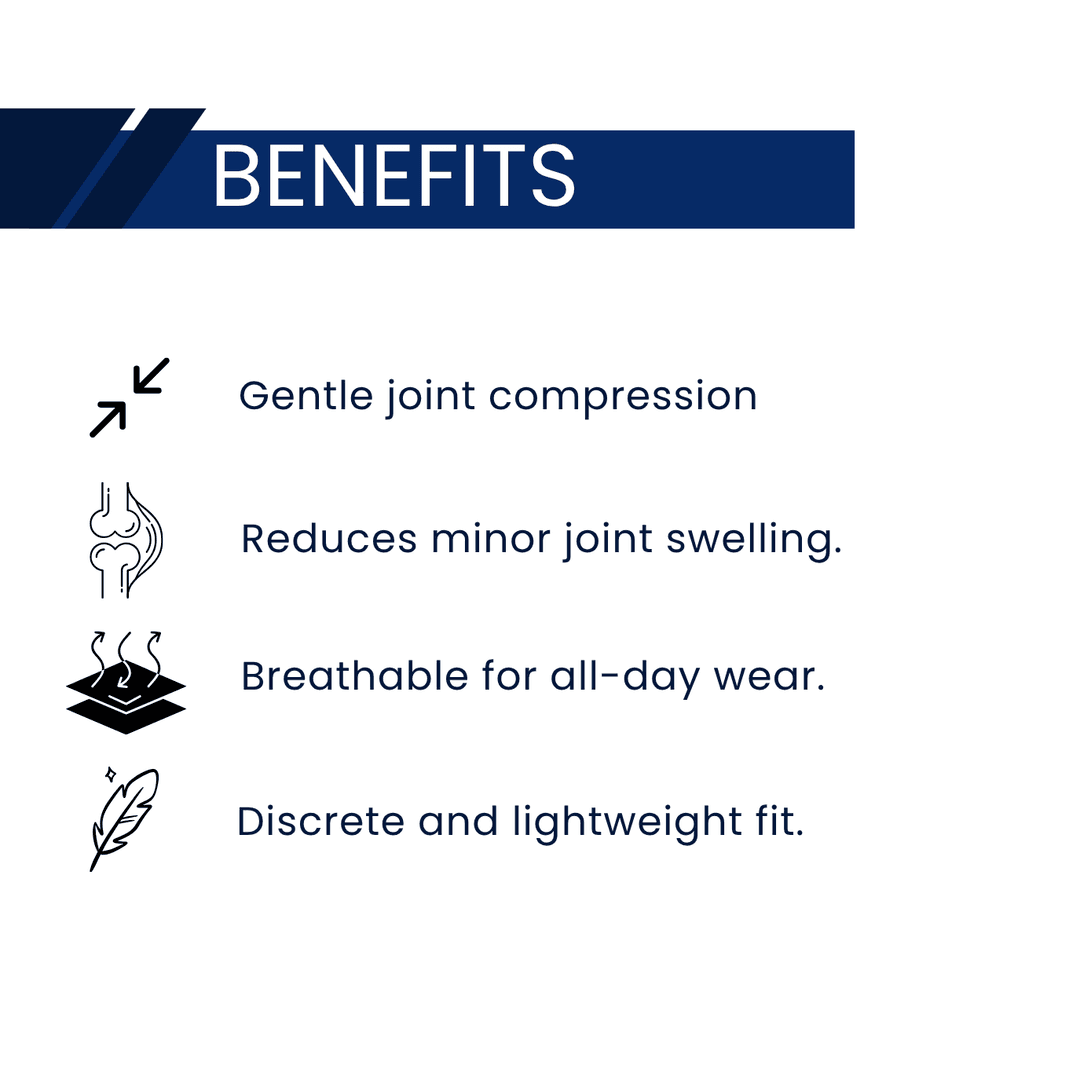 BENEFITS

Gentle joint compression

Reduces minor joint swelling.

Breathable for all-day wear.

Discrete and lightweight fit.